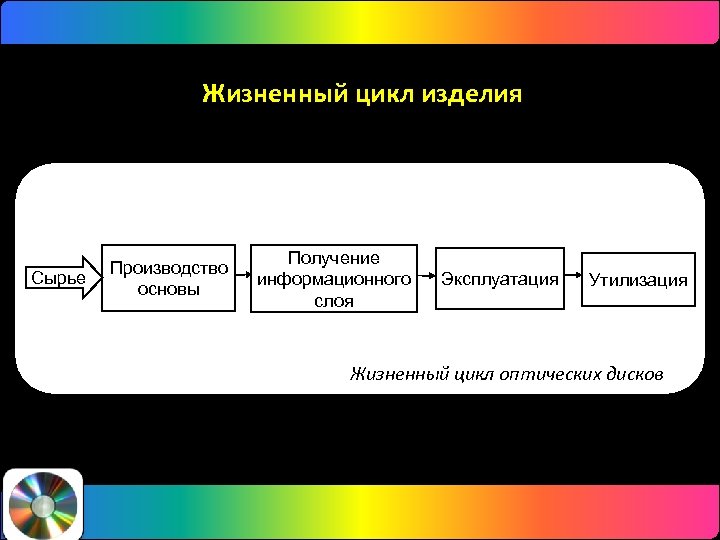 Жизненный цикл изделия

Сырье

Производство основы

Получение информационного слоя

Эксплуатация

Утилизация

Жизненный цикл оптических дисков